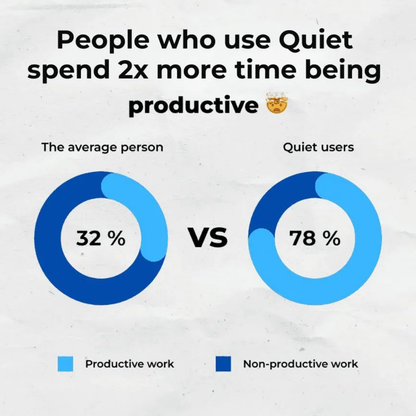 People who use Quiet spend 2x more time being productive 🤯

The average person

32 %

VS

Quiet users

78 %

Productive work

Non-productive work